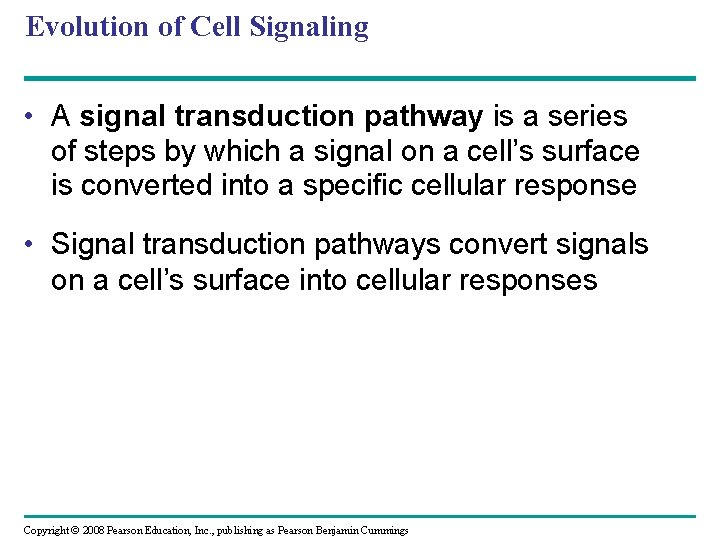 Evolution of Cell Signaling

• A signal transduction pathway is a series of steps by which a signal on a cell's surface is converted into a specific cellular response

• Signal transduction pathways convert signals on a cell's surface into cellular responses

Copyright © 2008 Pearson Education, Inc., publishing as Pearson Benjamin Cummings